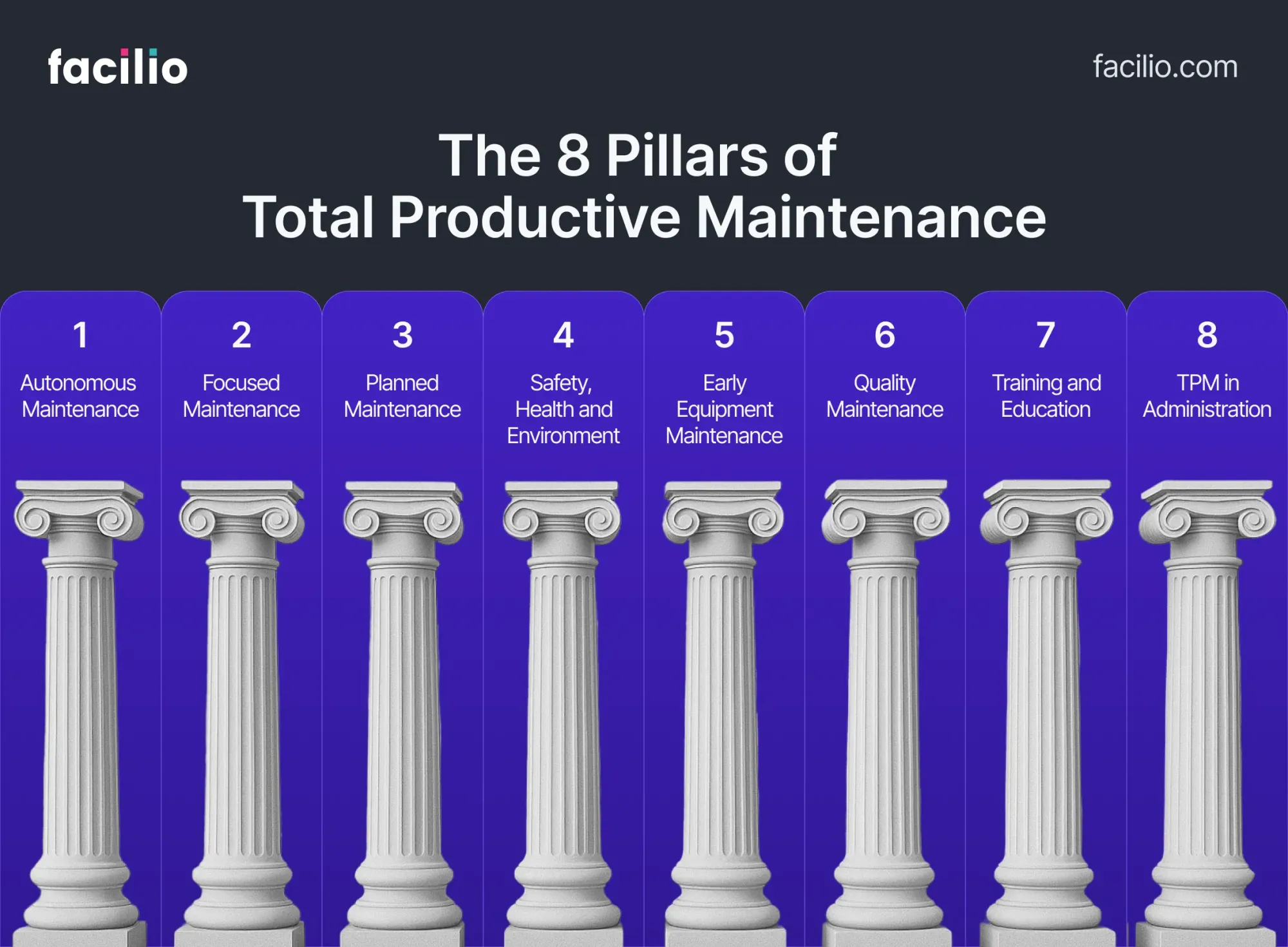 facilio

facilio.com

The 8 Pillars of
Total Productive Maintenance

1
Autonomous Maintenance

2
Focused Maintenance

3
Planned Maintenance

4
Safety, Health and Environment

5
Early Equipment Maintenance

6
Quality Maintenance

7
Training and Education

8
TPM in Administration